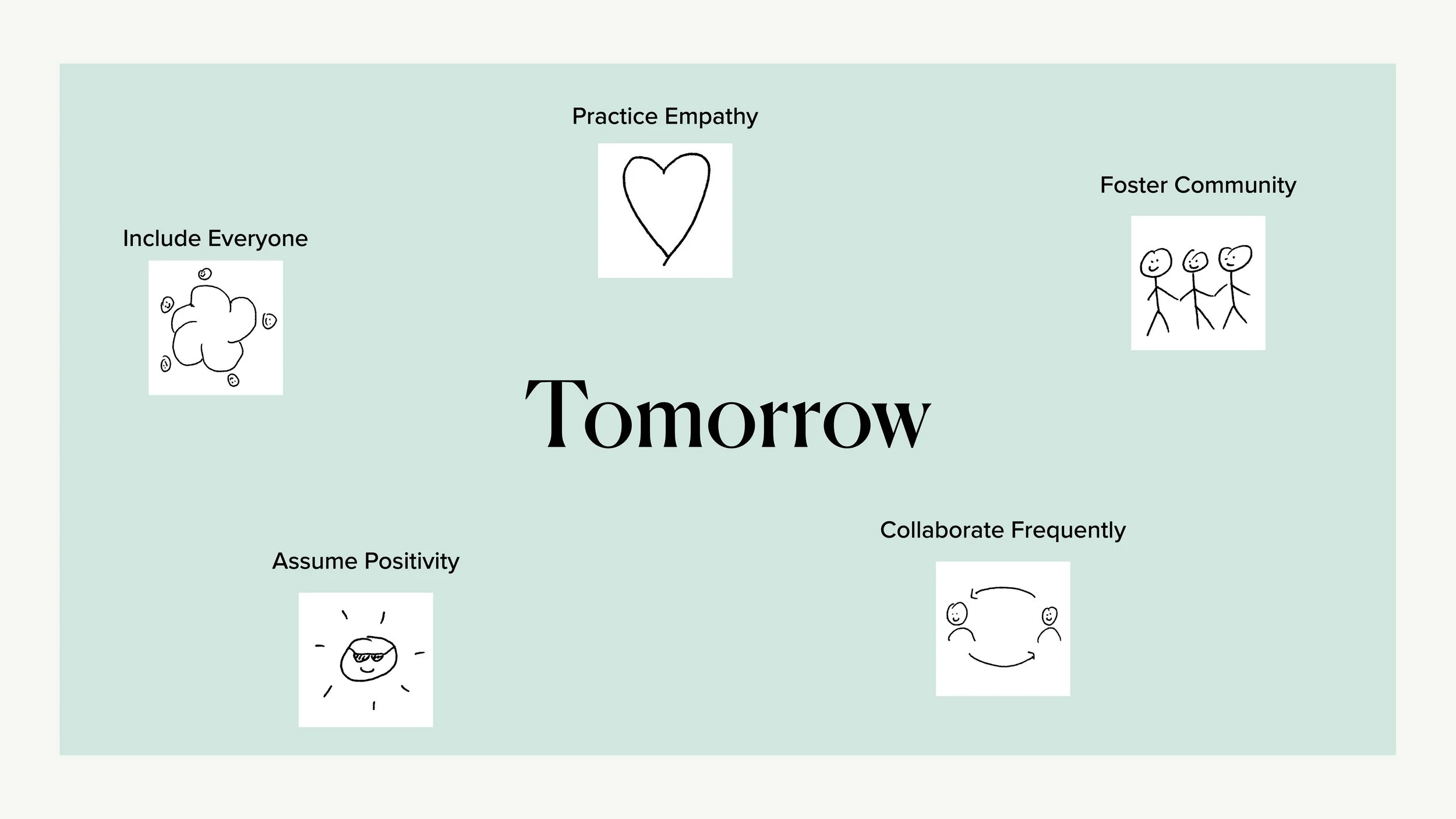 Practice Empathy

Foster Community

Include Everyone

Tomorrow

Collaborate Frequently

Assume Positivity